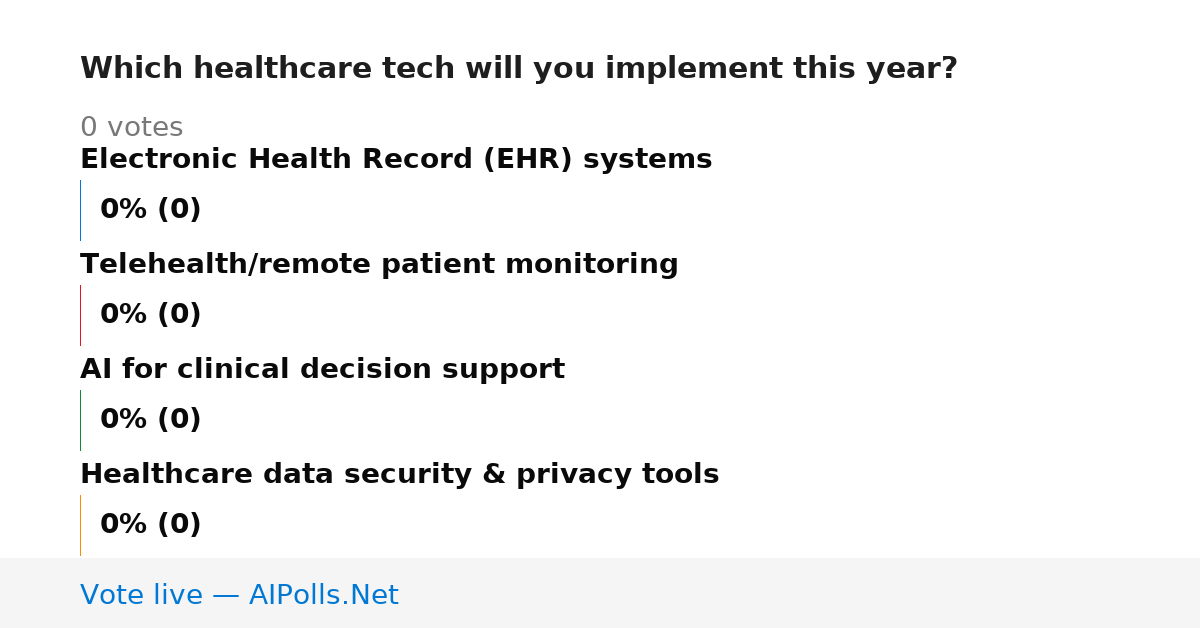 Which healthcare tech will you implement this year?

0 votes

Electronic Health Record (EHR) systems

0% (0)

Telehealth/remote patient monitoring

0% (0)

AI for clinical decision support

0% (0)

Healthcare data security & privacy tools

0% (0)

Vote live — AIPolls.Net